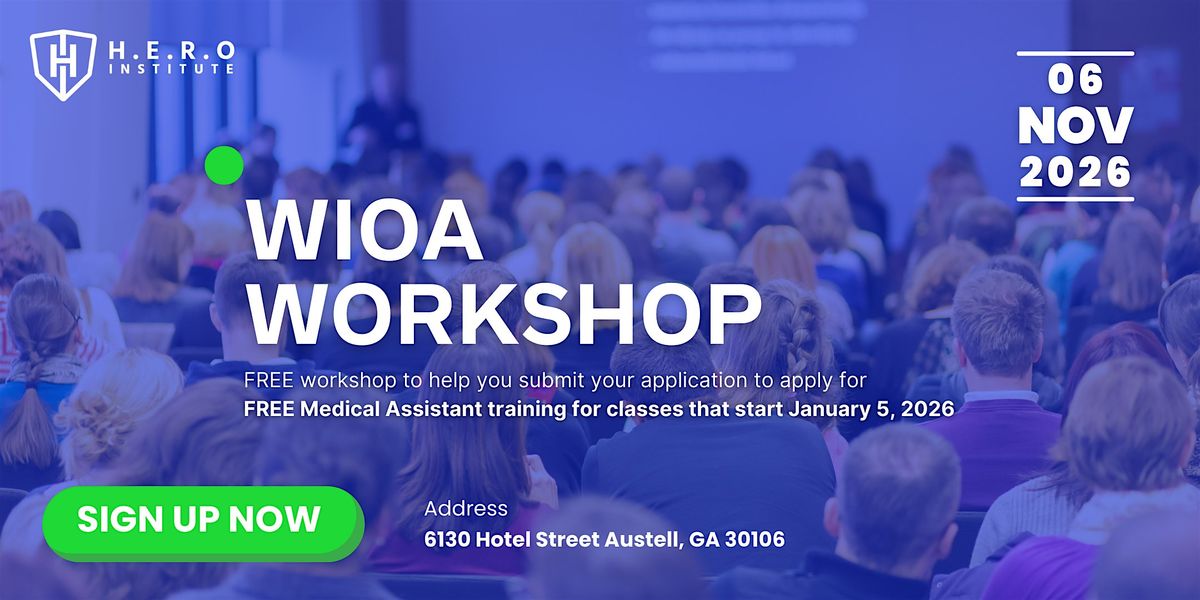 H.E.R.O INSTITUTE

06 NOV 2026

WIOA WORKSHOP

FREE workshop to help you submit your application to apply for
FREE Medical Assistant training for classes that start January 5, 2026

SIGN UP NOW

Address
6130 Hotel Street Austell, GA 30106